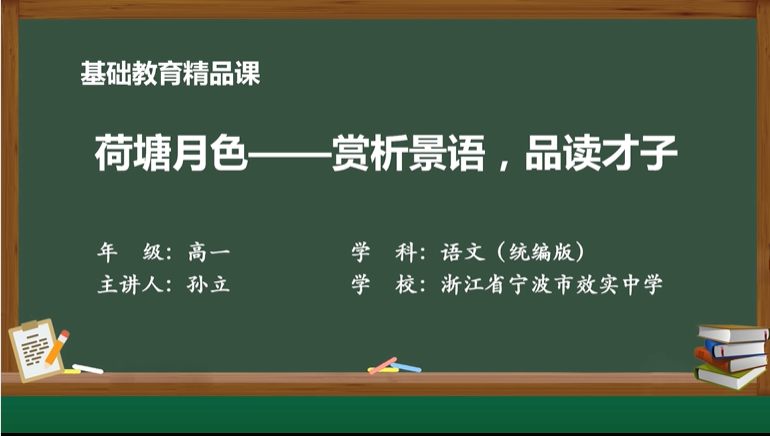 基础教育精品课

荷塘月色——赏析景语，品读才子

年　级：高一

主讲人：孙立

学　科：语文（统编版）

学　校：浙江省宁波市效实中学